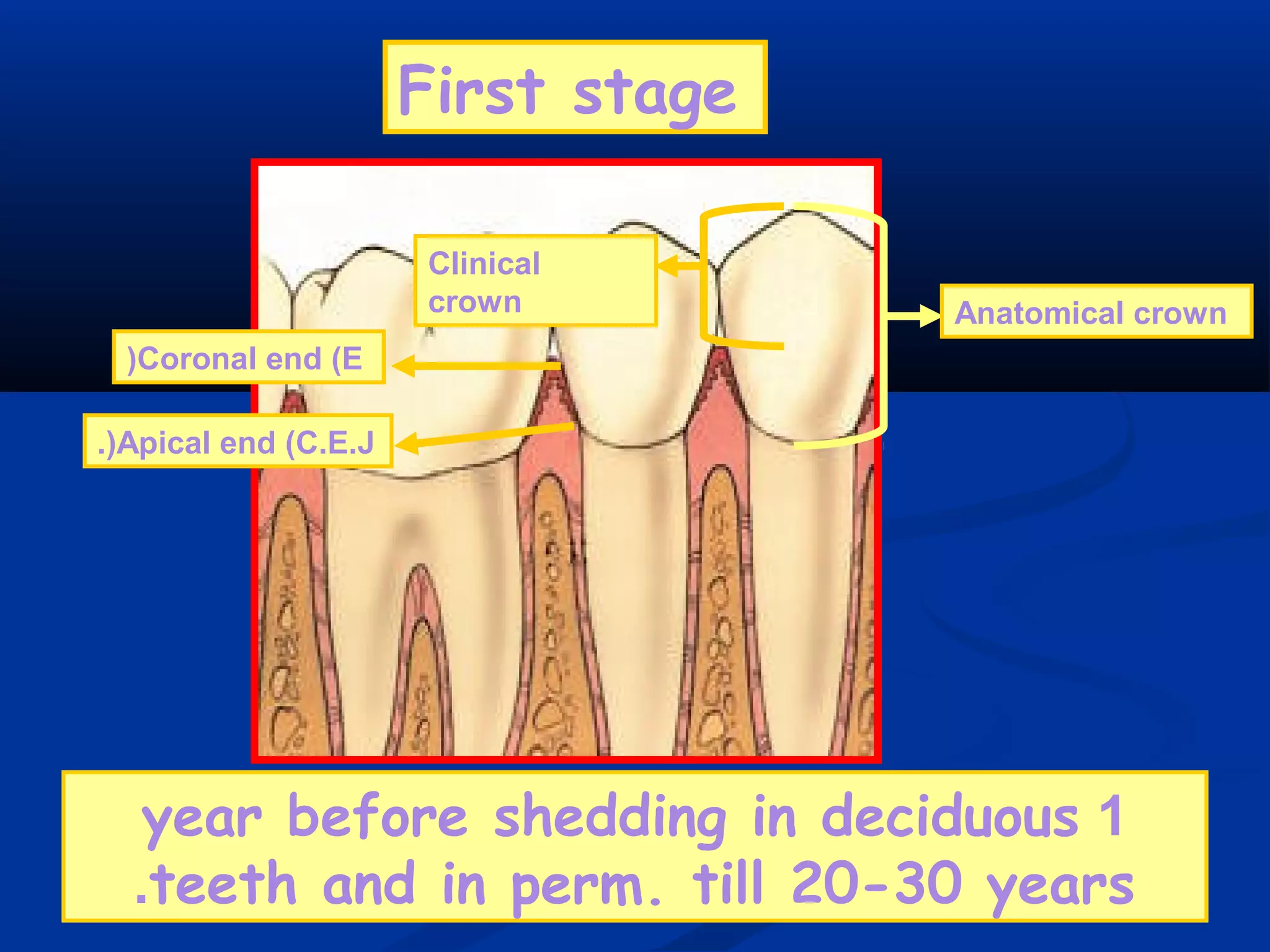 First stage

Clinical crown

Anatomical crown

)Coronal end (E

.)Apical end (C.E.J

year before shedding in deciduous 1 .teeth and in perm. till 20-30 years